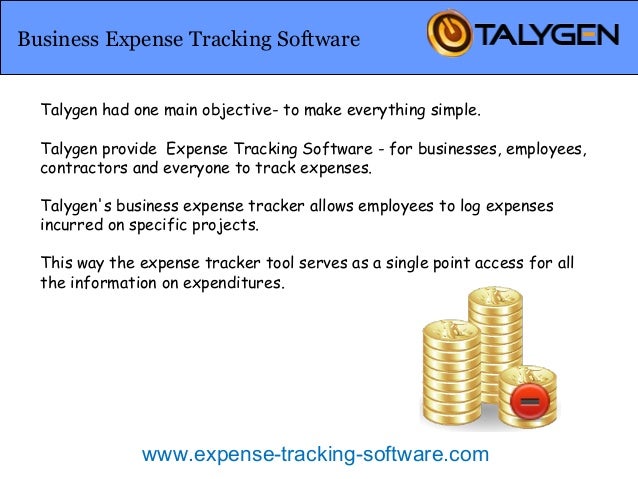 Business Expense Tracking Software

TALYGEN

Talygen had one main objective- to make everything simple.

Talygen provide Expense Tracking Software - for businesses, employees, contractors and everyone to track expenses.

Talygen's business expense tracker allows employees to log expenses incurred on specific projects.

This way the expense tracker tool serves as a single point access for all the information on expenditures.

www.expense-tracking-software.com